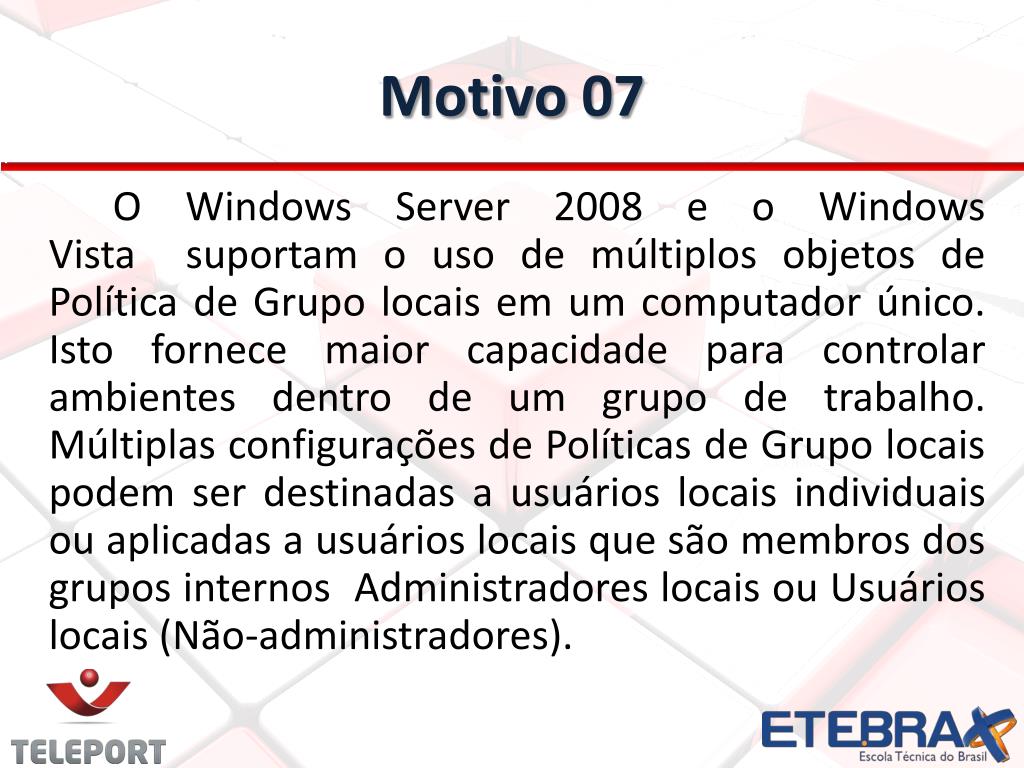 Motivo 07

O Windows Server 2008 e o Windows Vista suportam o uso de múltiplos objetos de Política de Grupo locais em um computador único. Isto fornece maior capacidade para controlar ambientes dentro de um grupo de trabalho. Múltiplas configurações de Políticas de Grupo locais podem ser destinadas a usuários locais individuais ou aplicadas a usuários locais que são membros dos grupos internos Administradores locais ou Usuários locais (Não-administradores).

TELEPORT

ETEBRAX
Escola Técnica do Brasil